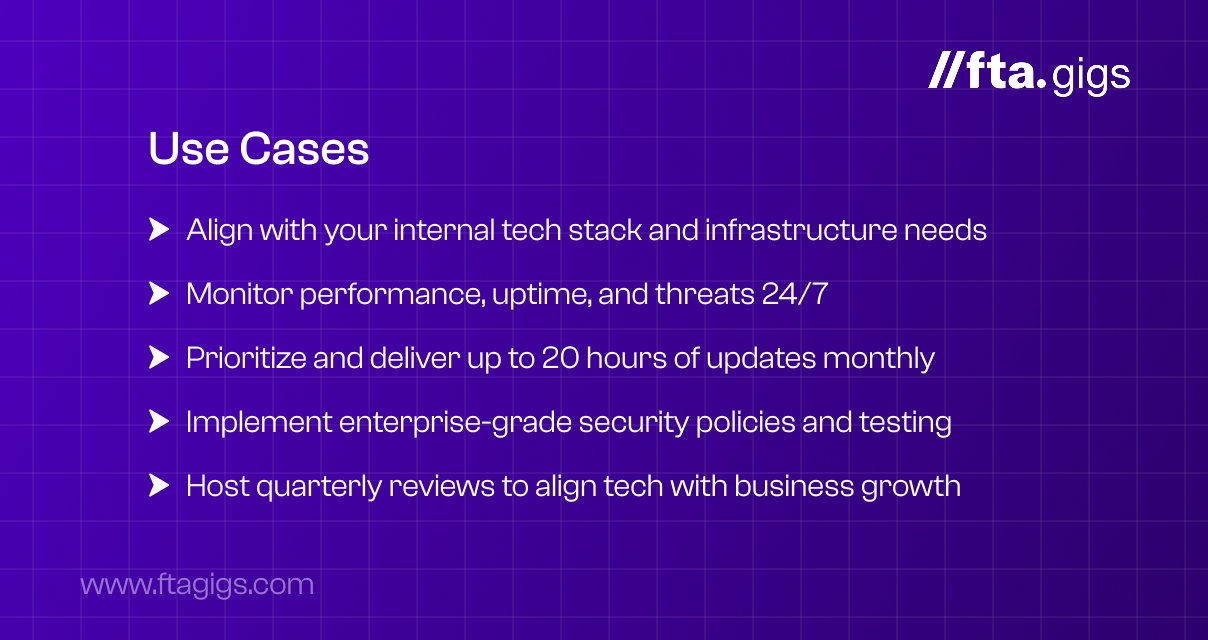 //fta.gigs

Use Cases

Align with your internal tech stack and infrastructure needs

Monitor performance, uptime, and threats 24/7

Prioritize and deliver up to 20 hours of updates monthly

Implement enterprise-grade security policies and testing

Host quarterly reviews to align tech with business growth

www.ftagigs.com